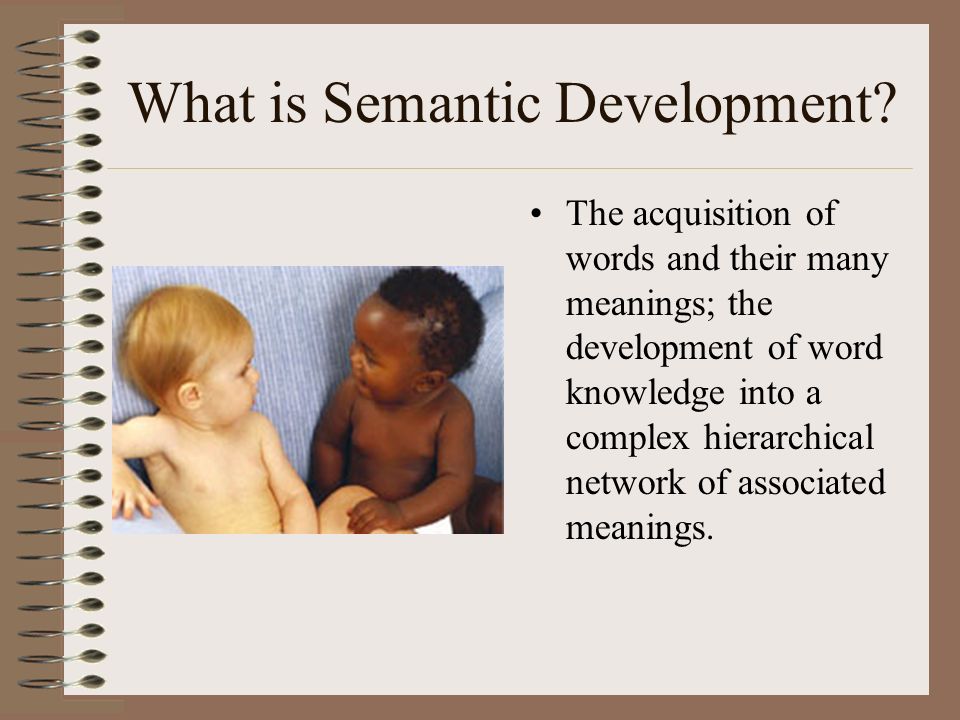 What is Semantic Development?

• The acquisition of words and their many meanings; the development of word knowledge into a complex hierarchical network of associated meanings.